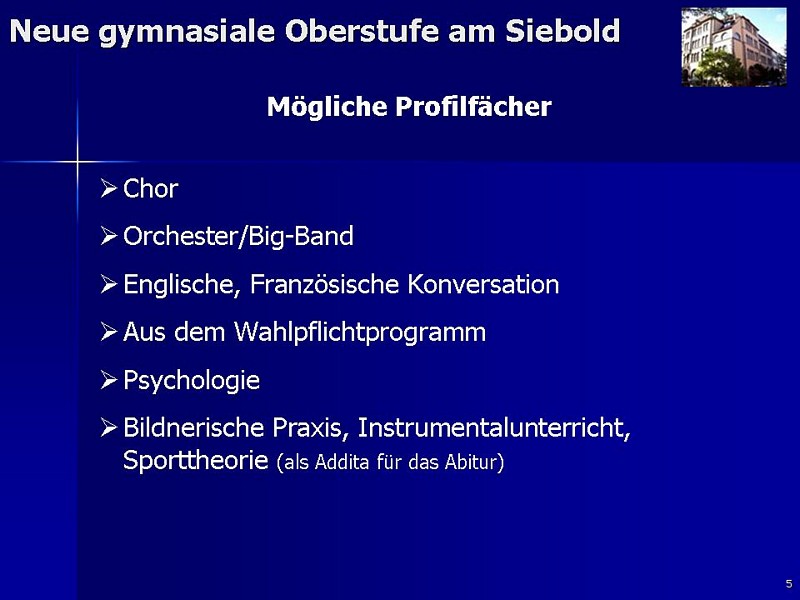 Neue gymnasiale Oberstufe am Siebold

Mögliche Profilfächer

➢ Chor

➢ Orchester/Big-Band

➢ Englische, Französische Konversation

➢ Aus dem Wahlpflichtprogramm

➢ Psychologie

➢ Bildnerische Praxis, Instrumentalunterricht, Sporttheorie (als Addita für das Abitur)

5